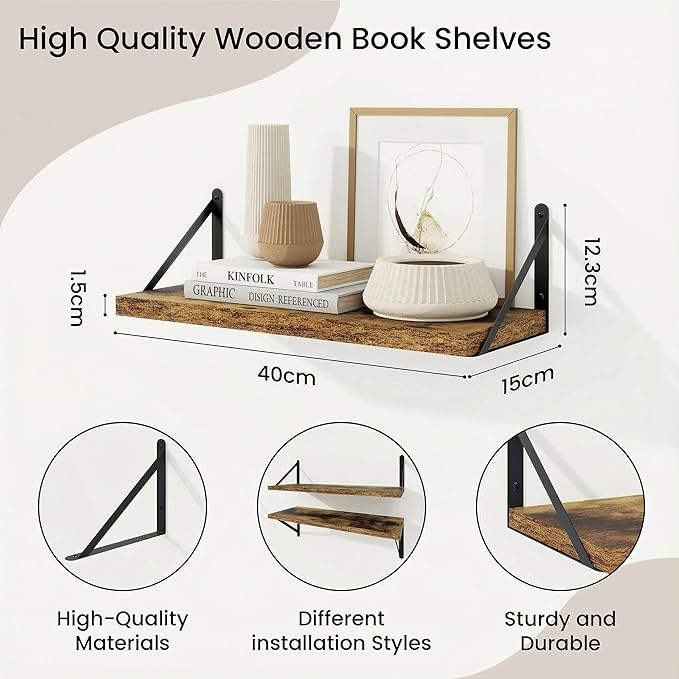 High Quality Wooden Book Shelves

THE KINFOLK TABLE

GRAPHIC DISIGN REFERENCED

1.5cm

12.3cm

40cm

15cm

High-Quality Materials

Different installation Styles

Sturdy and Durable